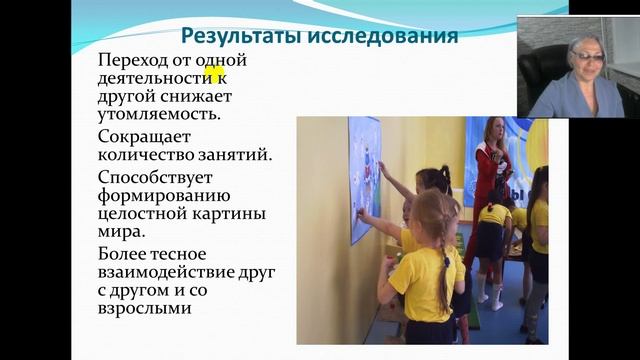 Результаты исследования

Переход от одной деятельности к другой снижает утомляемость.

Сокращает количество занятий.

Способствует формированию целостной картины мира.

Более тесное взаимодействие друг с другом и со взрослыми